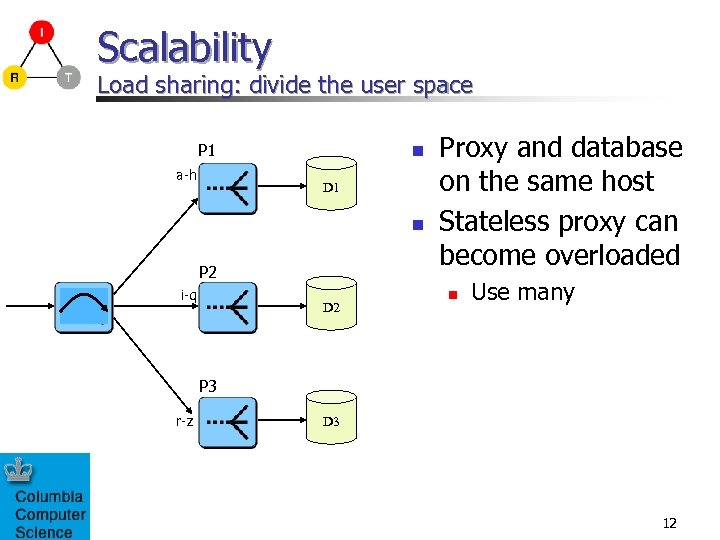 I
R
T

Scalability
Load sharing: divide the user space

P1
a-h
D1
P2
i-q
D2
P3
r-z
D3

Proxy and database on the same host

Stateless proxy can become overloaded

Use many

Columbia Computer Science

12